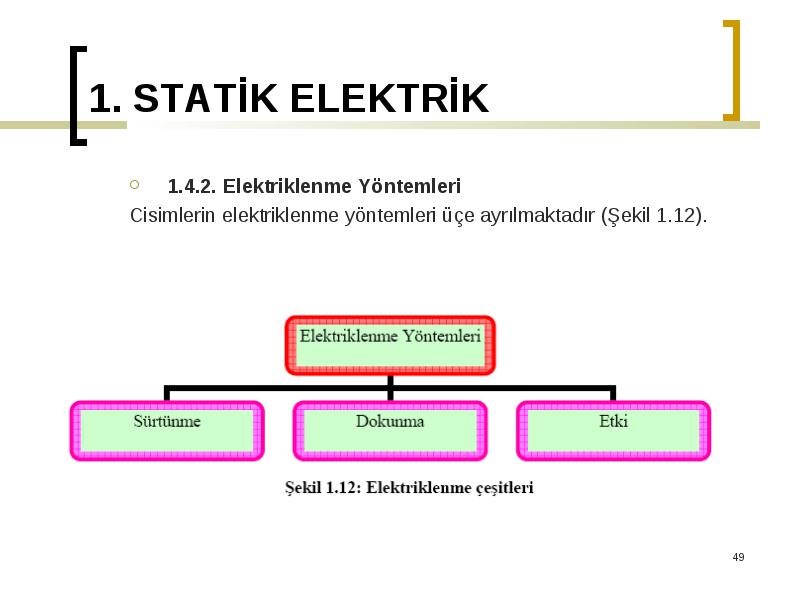 1. STATİK ELEKTRİK

1.4.2. Elektriklenme Yöntemleri

Cisimlerin elektriklenme yöntemleri üçe ayrılmaktadır (Şekil 1.12).

Elektriklenme Yöntemleri

Sürtünme

Dokunma

Etki

Şekil 1.12: Elektriklenme çeşitleri

49